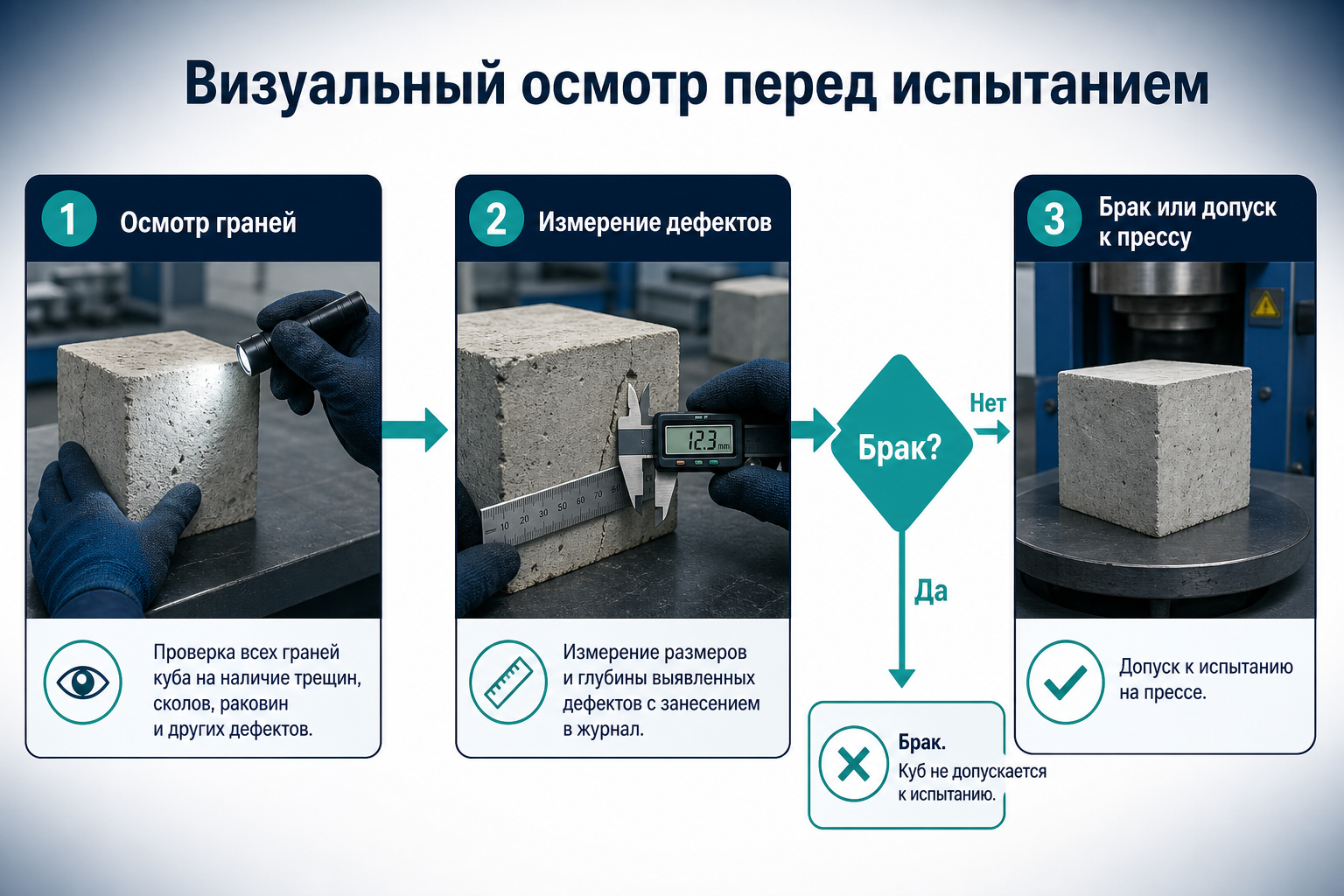 Визуальный осмотр перед испытанием

1 Осмотр граней

Проверка всех граней куба на наличие трещин, сколов, раковин и других дефектов.

2 Измерение дефектов

12.3 mm

10 20 30 50 60 70 80

Измерение размеров и глубины выявленных дефектов с занесением в журнал.

Брак?

Нет

Да

Брак.
Куб не допускается к испытанию.

3 Брак или допуск к прессу

Допуск к испытанию на прессе.